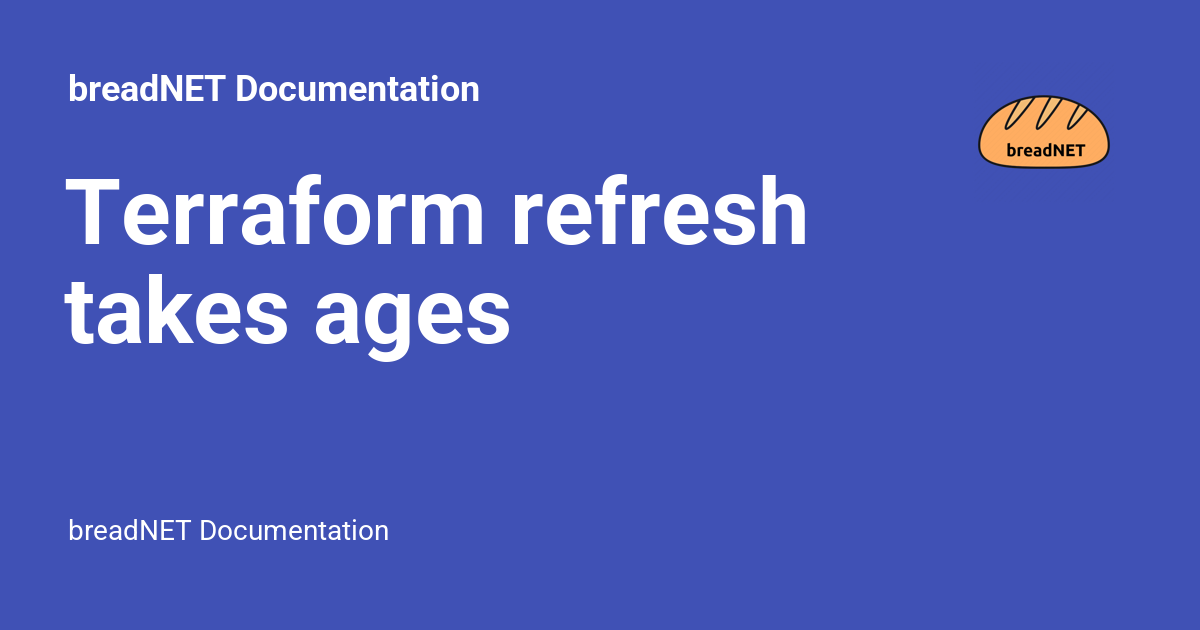 breadNET Documentation

breadNET

Terraform refresh takes ages

breadNET Documentation